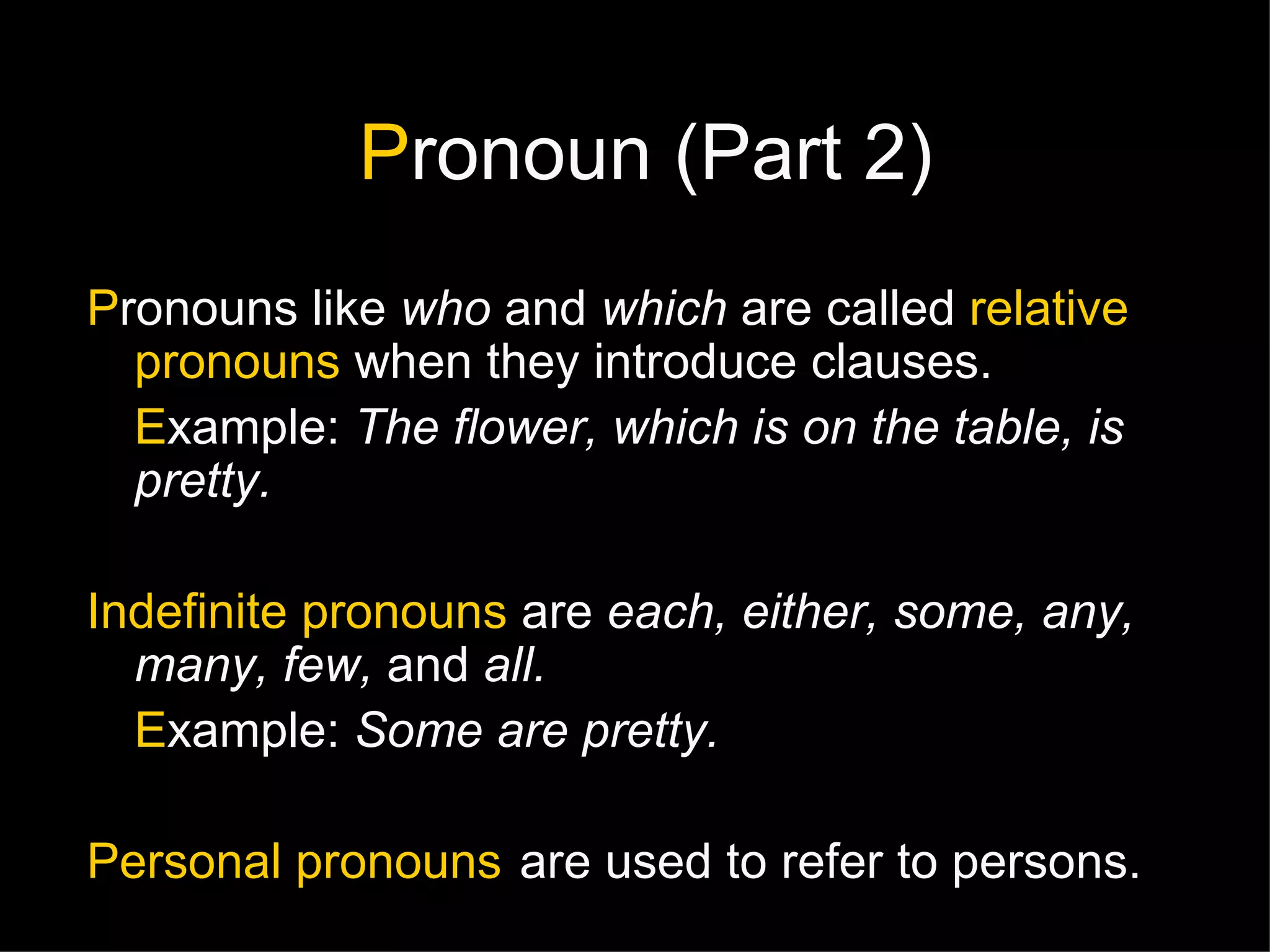 Pronoun (Part 2)

Pronouns like who and which are called relative pronouns when they introduce clauses.

Example: The flower, which is on the table, is pretty.

Indefinite pronouns are each, either, some, any, many, few, and all.

Example: Some are pretty.

Personal pronouns are used to refer to persons.